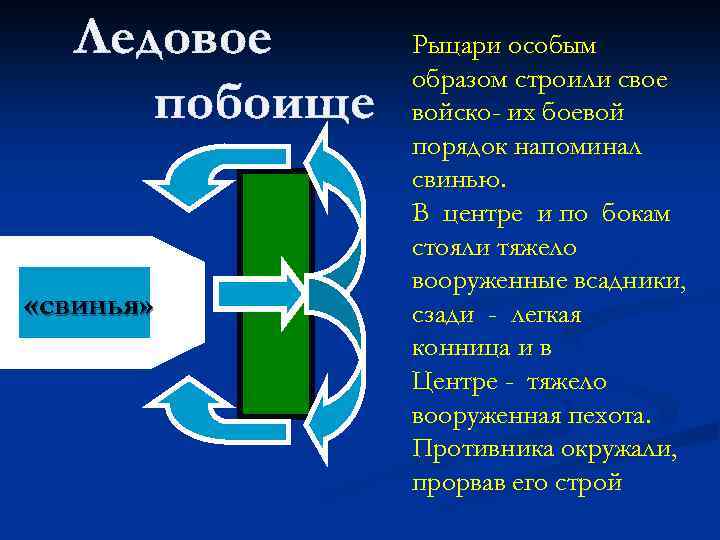 Ледовое побоище

«свинья»

Рыцари особым образом строили свое войско- их боевой порядок напоминал свинью.
В центре и по бокам стояли тяжело вооруженные всадники, сзади - легкая конница и в Центре - тяжело вооруженная пехота. Противника окружали, прорвав его строй